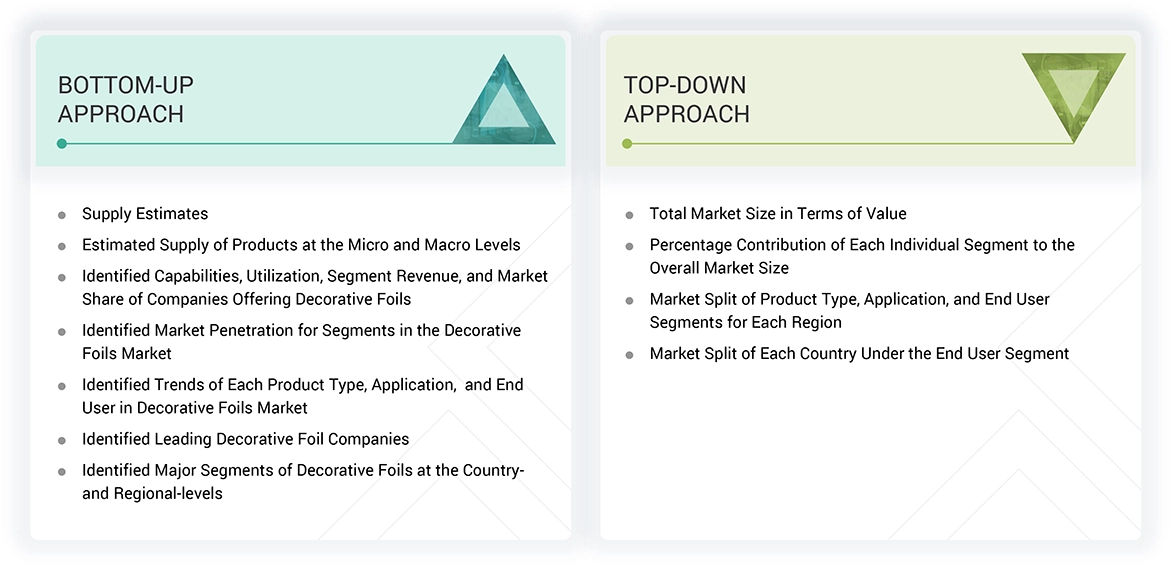 BOTTOM-UP APPROACH

- Supply Estimates
- Estimated Supply of Products at the Micro and Macro Levels
- Identified Capabilities, Utilization, Segment Revenue, and Market Share of Companies Offering Decorative Foils
- Identified Market Penetration for Segments in the Decorative Foils Market
- Identified Trends of Each Product Type, Application, and End User in Decorative Foils Market
- Identified Leading Decorative Foil Companies
- Identified Major Segments of Decorative Foils at the Country- and Regional-levels

TOP-DOWN APPROACH

- Total Market Size in Terms of Value
- Percentage Contribution of Each Individual Segment to the Overall Market Size
- Market Split of Product Type, Application, and End User Segments for Each Region
- Market Split of Each Country Under the End User Segment